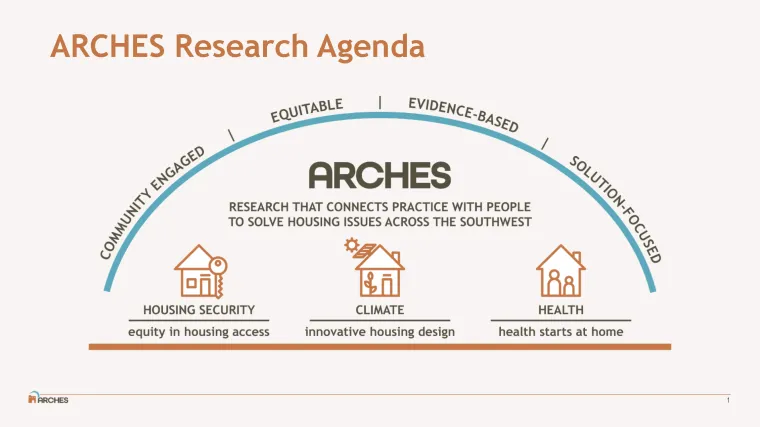 ARCHES Research Agenda

COMMUNITY ENGAGED | EQUITABLE | EVIDENCE-BASED | SOLUTION-FOCUSED

ARCHES

RESEARCH THAT CONNECTS PRACTICE WITH PEOPLE TO SOLVE HOUSING ISSUES ACROSS THE SOUTHWEST

HOUSING SECURITY
equity in housing access

CLIMATE
innovative housing design

HEALTH
health starts at home

ARCHES

1